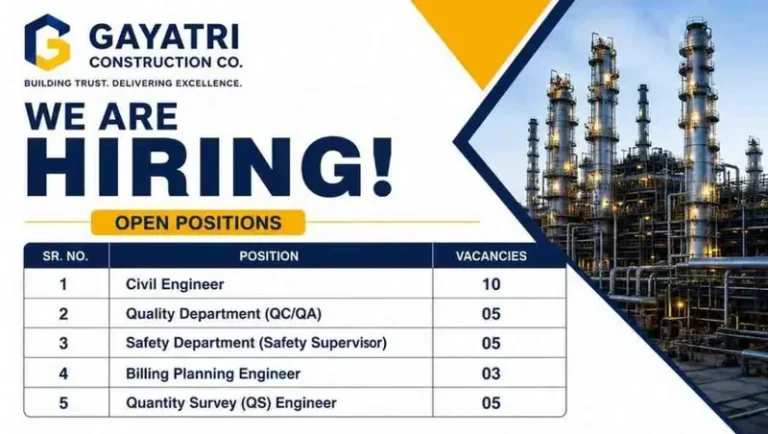 GAYATRI
CONSTRUCTION CO.
BUILDING TRUST. DELIVERING EXCELLENCE.

WE ARE
HIRING!

OPEN POSITIONS

| SR. NO. | POSITION | VACANCIES |
|---|---|---|
| 1 | Civil Engineer | 10 |
| 2 | Quality Department (QC/QA) | 05 |
| 3 | Safety Department (Safety Supervisor) | 05 |
| 4 | Billing Planning Engineer | 03 |
| 5 | Quantity Survey (QS) Engineer | 05 |